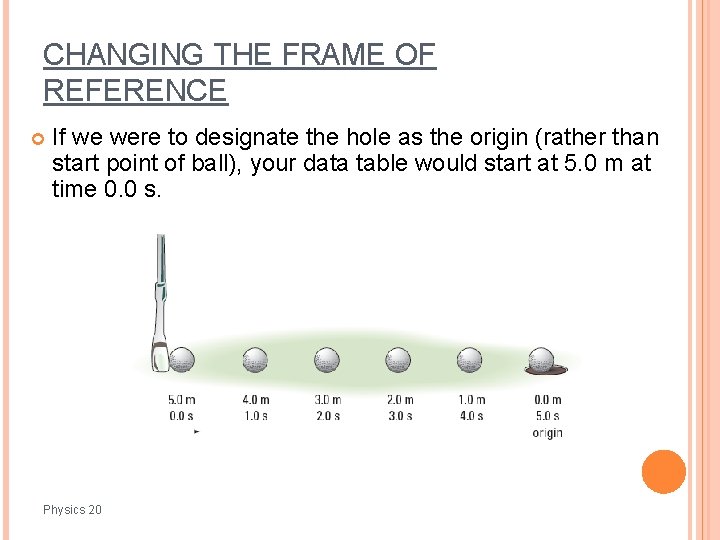 CHANGING THE FRAME OF REFERENCE

If we were to designate the hole as the origin (rather than start point of ball), your data table would start at 5.0 m at time 0.0 s.

5.0 m
0.0 s

4.0 m
1.0 s

3.0 m
2.0 s

2.0 m
3.0 s

1.0 m
4.0 s

0.0 m
5.0 s
origin

Physics 20